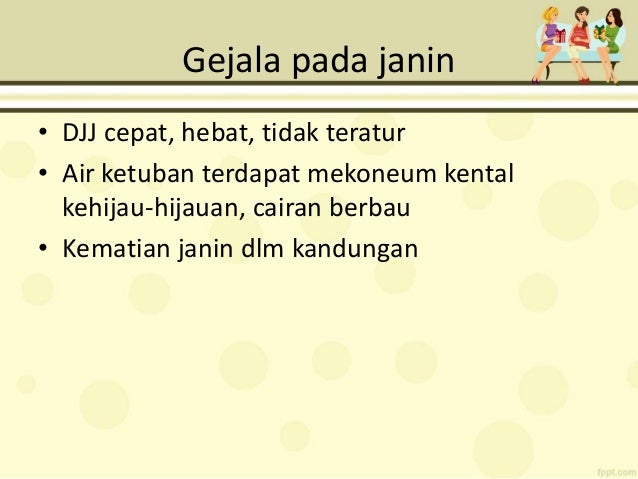 Gejala pada janin

• DJJ cepat, hebat, tidak teratur
• Air ketuban terdapat mekoneum kental kehijau-hijauan, cairan berbau
• Kematian janin dlm kandungan

fppt.com